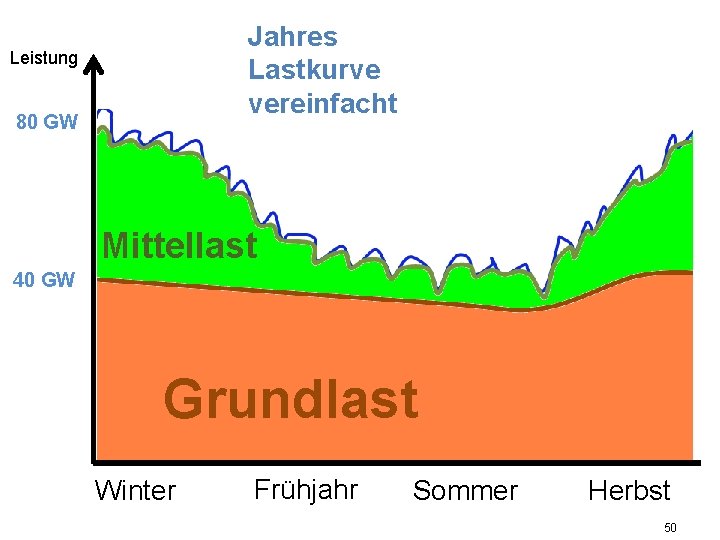 Jahres Lastkurve vereinfacht

Leistung

80 GW

40 GW

Mittellast

Grundlast

Winter Frühjahr Sommer Herbst

50